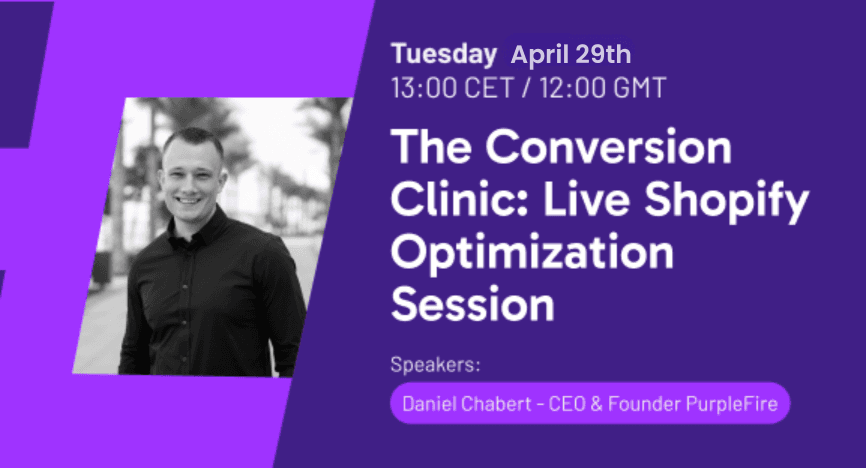 Tuesday April 29th
13:00 CET / 12:00 GMT

The Conversion Clinic: Live Shopify Optimization Session

Speakers:

Daniel Chabert - CEO & Founder PurpleFire